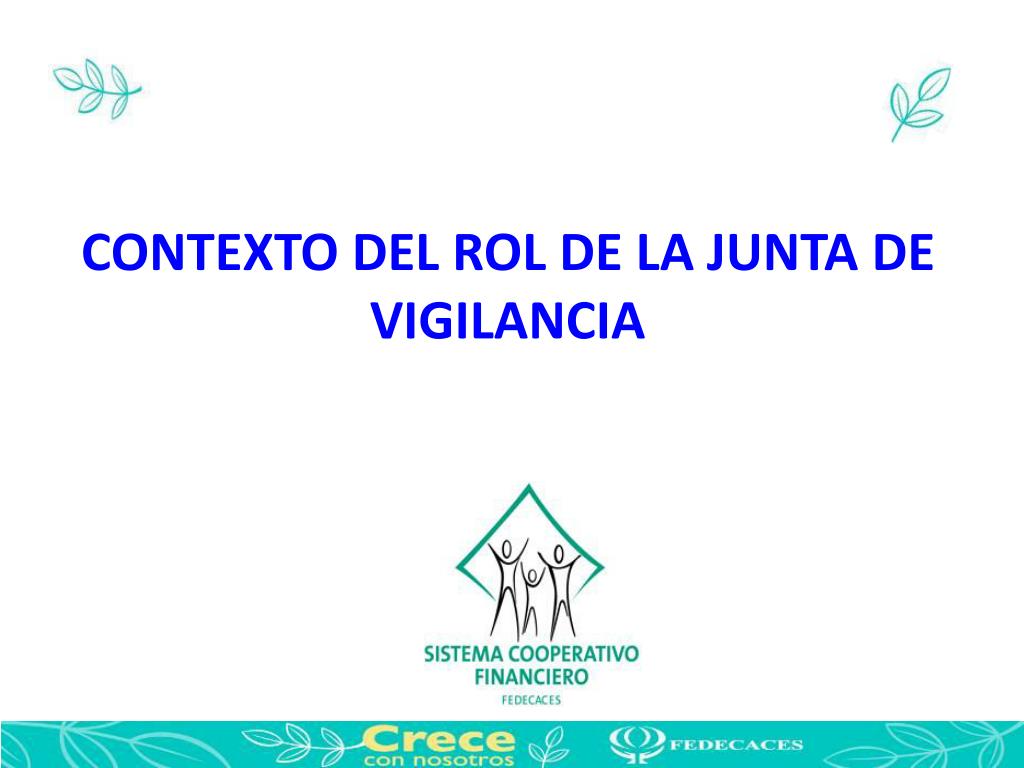 CONTEXTO DEL ROL DE LA JUNTA DE VIGILANCIA

SISTEMA COOPERATIVO FINANCIERO
FEDECACES

Crece con nosotros

FEDECACES